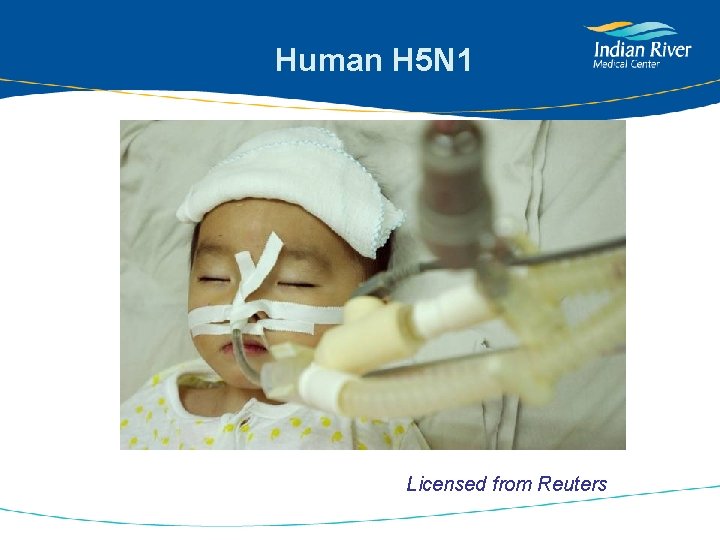 Human H5N1

Indian River
Medical Center

Licensed from Reuters